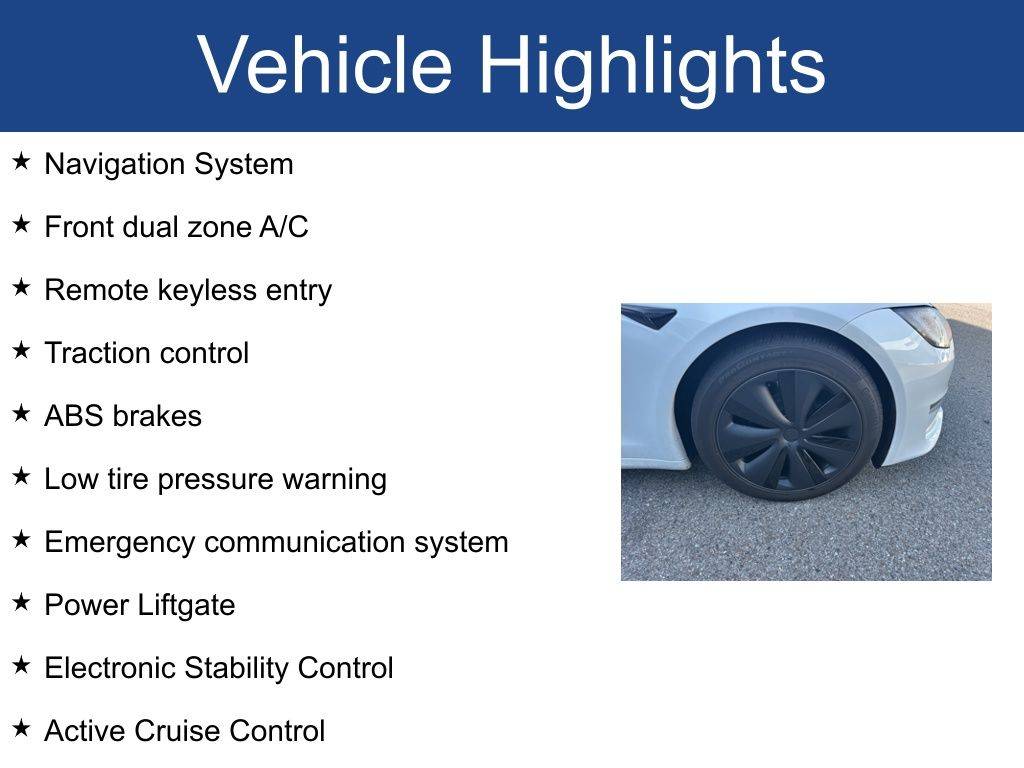 Vehicle Highlights

★ Navigation System

★ Front dual zone A/C

★ Remote keyless entry

★ Traction control

★ ABS brakes

★ Low tire pressure warning

★ Emergency communication system

★ Power Liftgate

★ Electronic Stability Control

★ Active Cruise Control